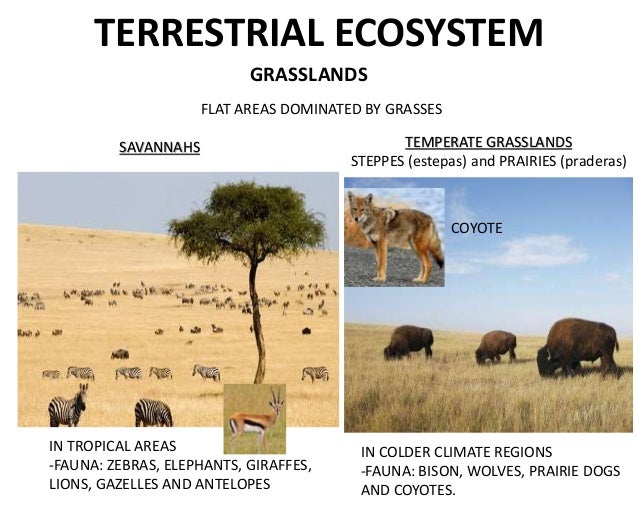 TERRESTRIAL ECOSYSTEM

GRASSLANDS

FLAT AREAS DOMINATED BY GRASSES

SAVANNAHS

IN TROPICAL AREAS
-FAUNA: ZEBRAS, ELEPHANTS, GIRAFFES, LIONS, GAZELLES AND ANTELOPES

TEMPERATE GRASSLANDS
STEPPES (estepas) and PRAIRIES (praderas)

COYOTE

IN COLDER CLIMATE REGIONS
-FAUNA: BISON, WOLVES, PRAIRIE DOGS AND COYOTES.